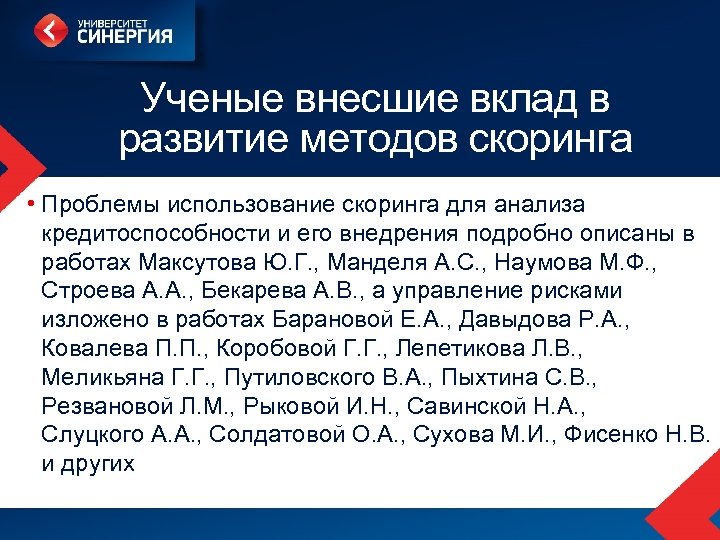 УНИВЕРСИТЕТ СИНЕРГИЯ

Ученые внесшие вклад в развитие методов скоринга

• Проблемы использование скоринга для анализа кредитоспособности и его внедрения подробно описаны в работах Максутова Ю.Г., Манделя А.С., Наумова М.Ф., Строева А.А., Бекарева А.В., а управление рисками изложено в работах Барановой Е.А., Давыдова Р.А., Ковалева П.П., Коробовой Г.Г., Лепетикова Л.В., Меликьяна Г.Г., Путиловского В.А., Пыхтина С.В., Резвановой Л.М., Рыковой И.Н., Савинской Н.А., Слуцкого А.А., Солдатовой О.А., Сухова М.И., Фисенко Н.В. и других